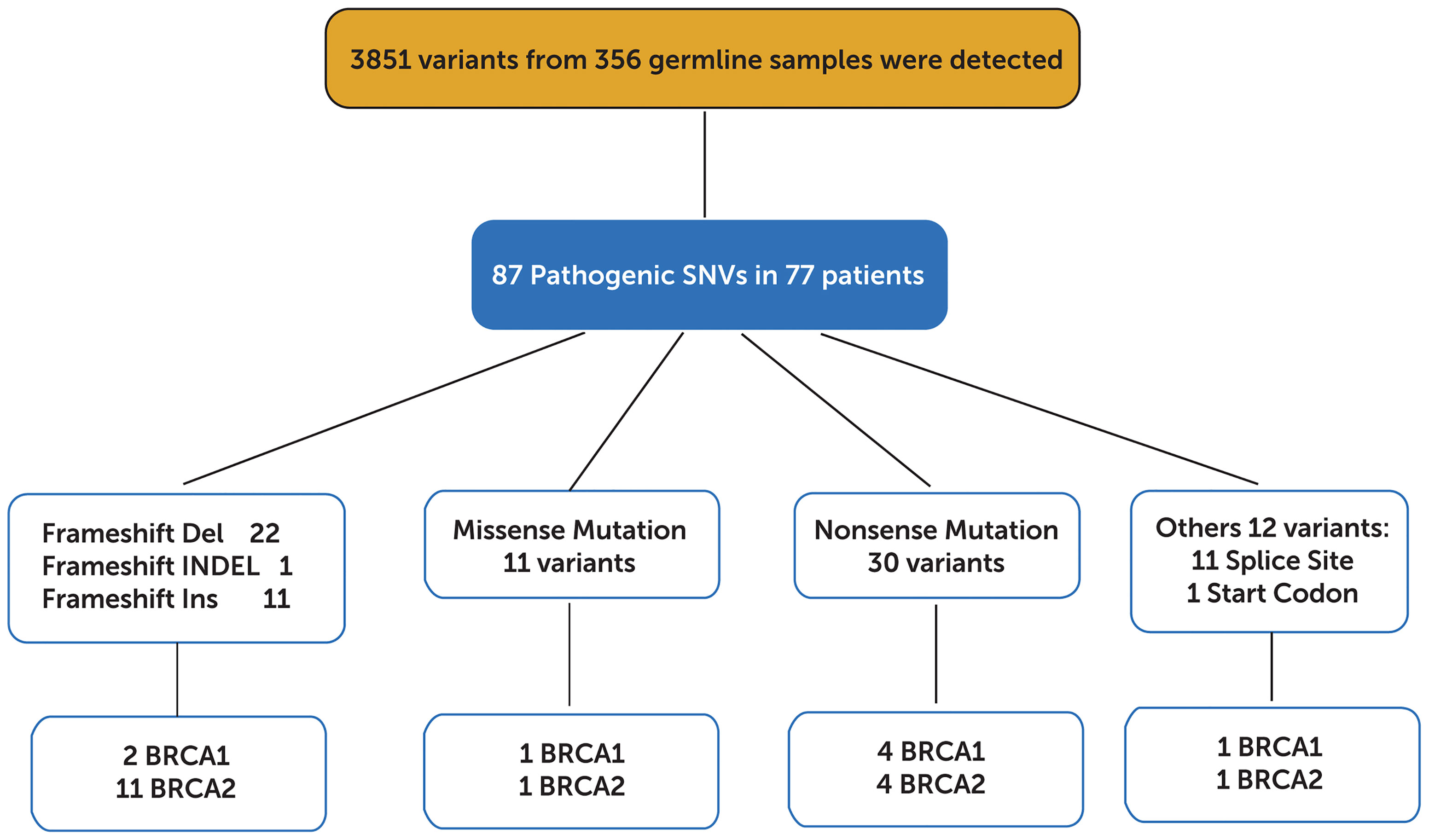 3851 variants from 356 germline samples were detected

87 Pathogenic SNVs in 77 patients

Frameshift Del 22
Frameshift INDEL 1
Frameshift Ins 11

Missense Mutation
11 variants

Nonsense Mutation
30 variants

Others 12 variants:
11 Splice Site
1 Start Codon

2 BRCA1
11 BRCA2

1 BRCA1
1 BRCA2

4 BRCA1
4 BRCA2

1 BRCA1
1 BRCA2